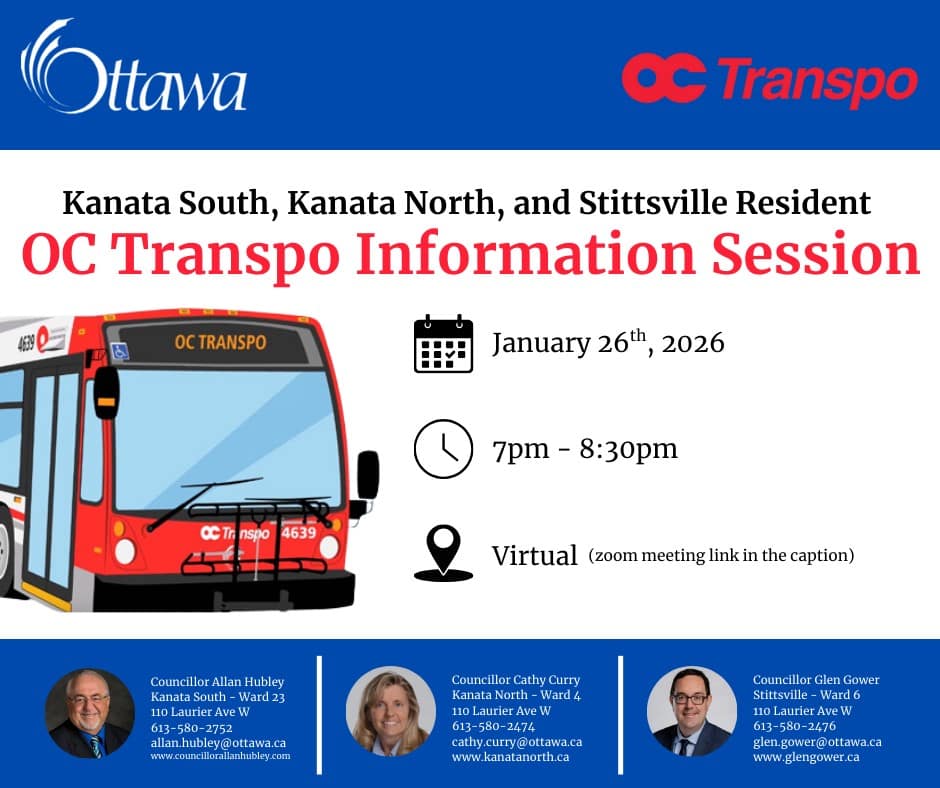 Ottawa

OC Transpo

Kanata South, Kanata North, and Stittsville Resident
OC Transpo Information Session

4639
OC TRANSPO
OC Transpo 4639

January 26$^{th}$, 2026

7pm - 8:30pm

Virtual (zoom meeting link in the caption)

Councillor Allan Hubley
Kanata South - Ward 23
110 Laurier Ave W
613-580-2752
allan.hubley@ottawa.ca
www.councillorallanhubley.com

Councillor Cathy Curry
Kanata North - Ward 4
110 Laurier Ave W
613-580-2474
cathy.curry@ottawa.ca
www.kanatanorth.ca

Councillor Glen Gower
Stittsville - Ward 6
110 Laurier Ave W
613-580-2476
glen.gower@ottawa.ca
www.glengower.ca